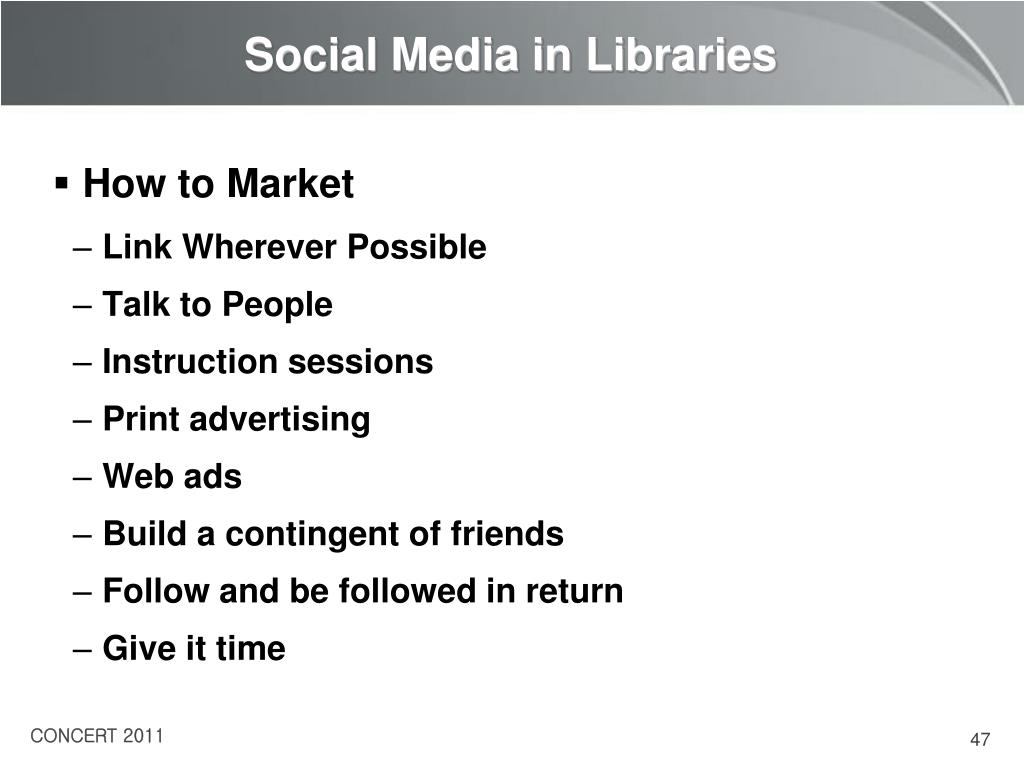 Social Media in Libraries

▪ How to Market
– Link Wherever Possible
– Talk to People
– Instruction sessions
– Print advertising
– Web ads
– Build a contingent of friends
– Follow and be followed in return
– Give it time

CONCERT 2011

47